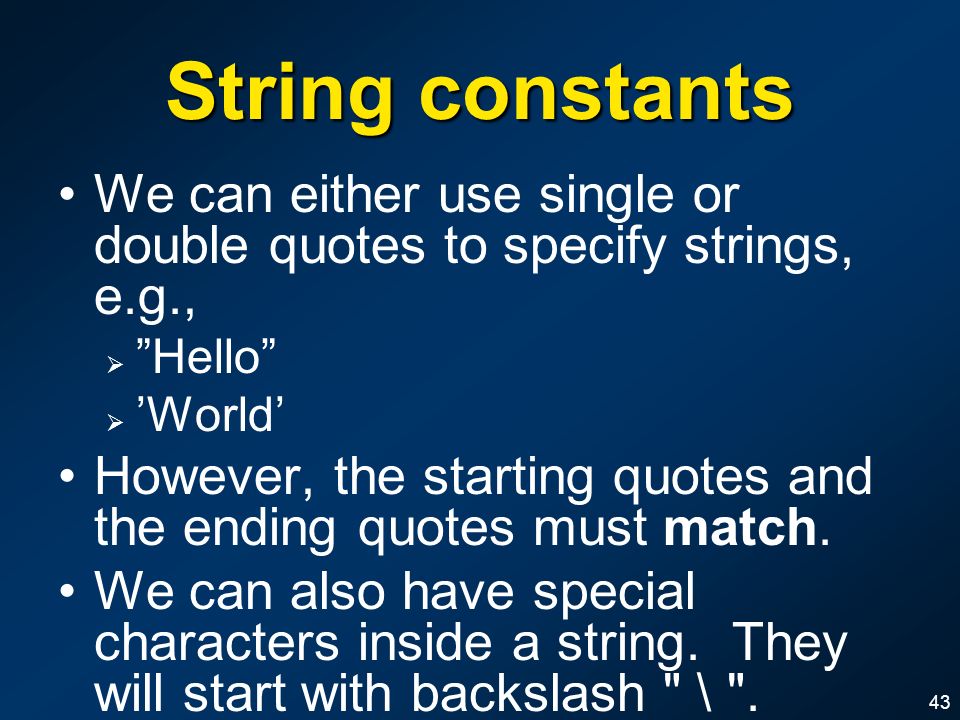 String constants

• We can either use single or double quotes to specify strings, e.g.,
  ➢ ”Hello”
  ➢ ’World’
• However, the starting quotes and the ending quotes must **match**.
• We can also have special characters inside a string. They will start with backslash " \ ".

43